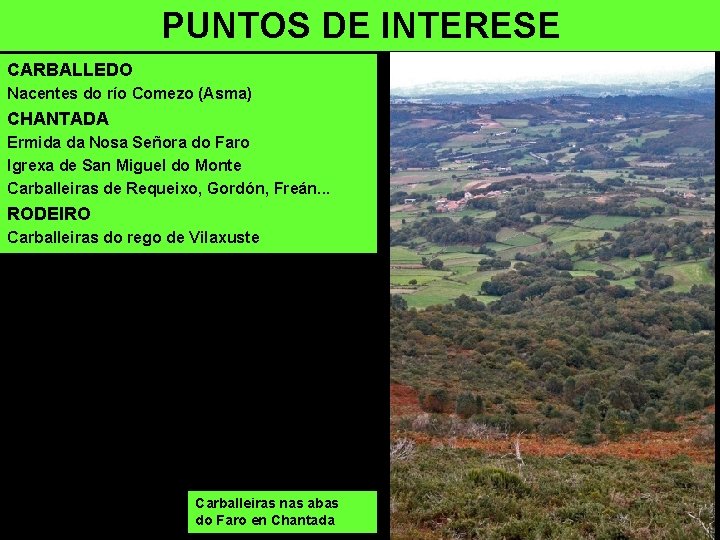 PUNTOS DE INTERESE

CARBALLEDO

Nacentes do río Comezo (Asma)

CHANTADA

Ermida da Nosa Señora do Faro

Igrexa de San Miguel do Monte

Carballeiras de Requeixo, Gordón, Freán...

RODEIRO

Carballeiras do rego de Vilaxuste

Carballeiras nas abas do Faro en Chantada